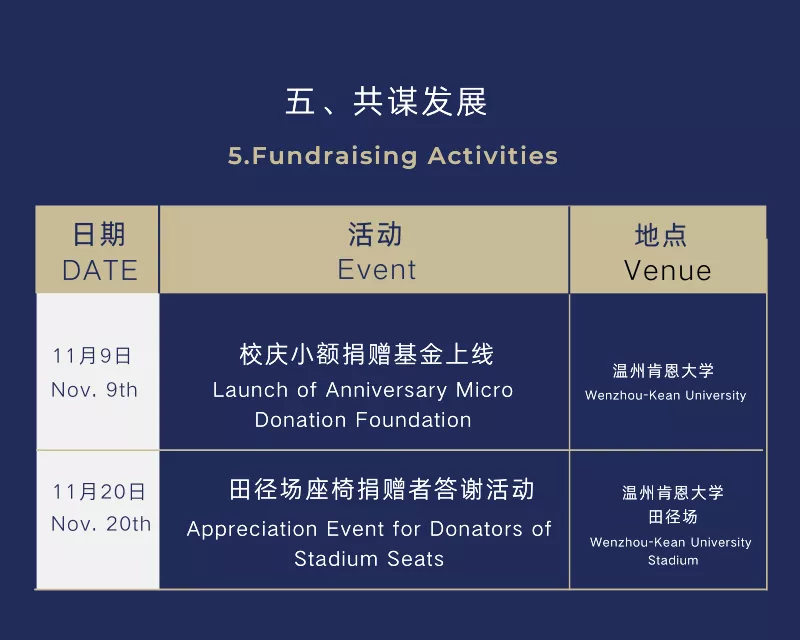 五、共谋发展

5.Fundraising Activities

| 日期 DATE | 活动 Event | 地点 Venue |
|---|---|---|
| 11月9日 Nov. 9th | 校庆小额捐赠基金上线 Launch of Anniversary Micro Donation Foundation | 温州肯恩大学 Wenzhou-Kean University |
| 11月20日 Nov. 20th | 田径场座椅捐赠者答谢活动 Appreciation Event for Donators of Stadium Seats | 温州肯恩大学 田径场 Wenzhou-Kean University Stadium |